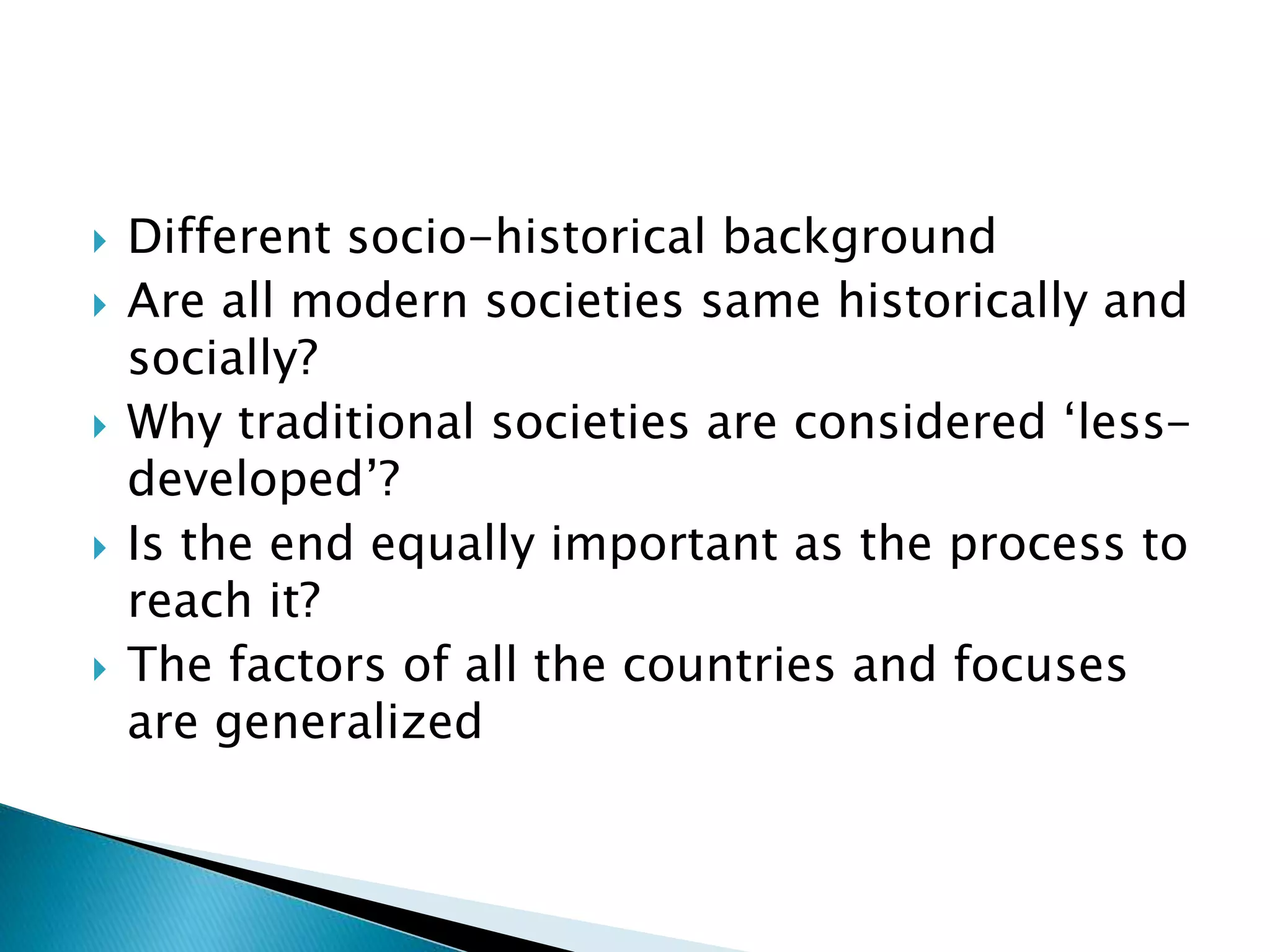 Different socio-historical background
Are all modern societies same historically and socially?
Why traditional societies are considered ‘less-developed’?
Is the end equally important as the process to reach it?
The factors of all the countries and focuses are generalized